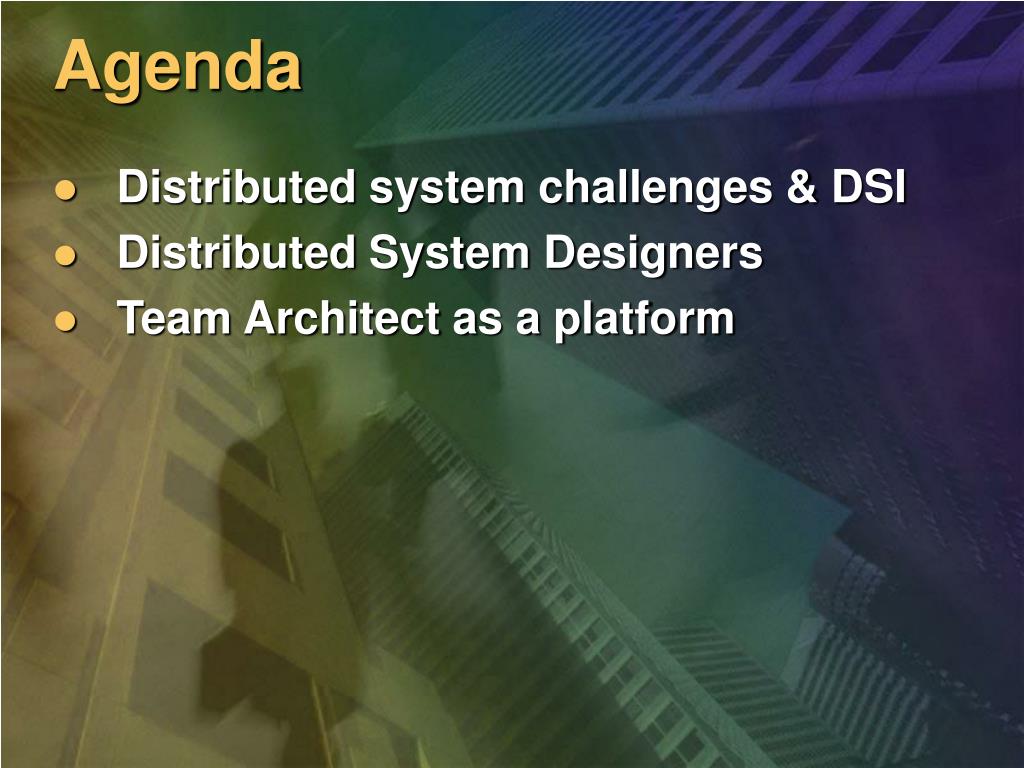 Agenda

- Distributed system challenges & DSI
- Distributed System Designers
- Team Architect as a platform